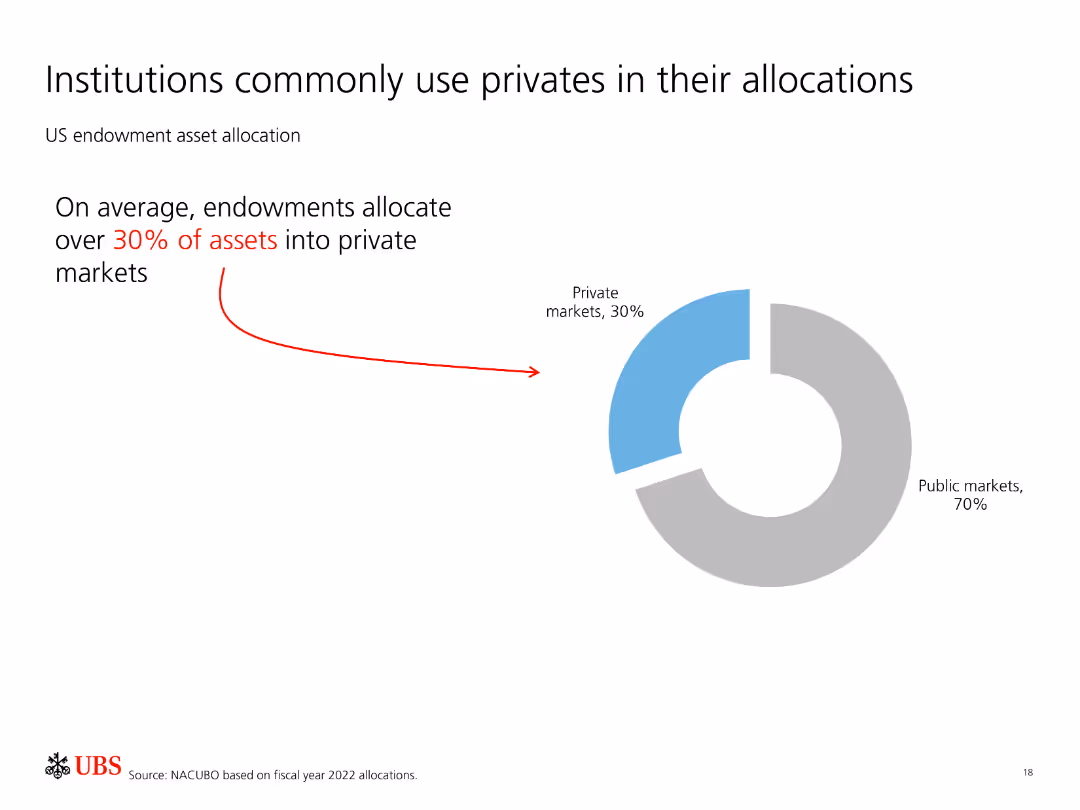 Institutions commonly use privates in their allocations

US endowment asset allocation

On average, endowments allocate over 30% of assets into private markets

Private markets, 30%

Public markets, 70%

UBS Source: NACUBO based on fiscal year 2022 allocations.

18